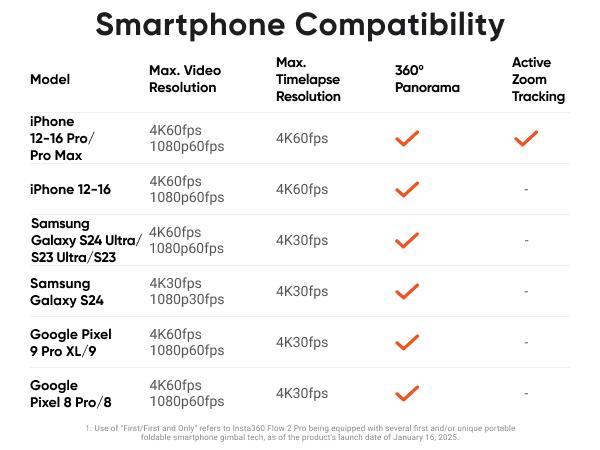 Smartphone Compatibility

| Model | Max. Video Resolution | Max. Timelapse Resolution | 360° Panorama | Active Zoom Tracking |
|---|---|---|---|---|
| iPhone 12-16 Pro/ Pro Max | 4K60fps 1080p60fps | 4K60fps | ✓ | ✓ |
| iPhone 12-16 | 4K60fps 1080p60fps | 4K60fps | ✓ | - |
| Samsung Galaxy S24 Ultra/ S23 Ultra/S23 | 4K60fps 1080p60fps | 4K30fps | ✓ | - |
| Samsung Galaxy S24 | 4K30fps 1080p30fps | 4K30fps | ✓ | - |
| Google Pixel 9 Pro XL/9 | 4K60fps 1080p60fps | 4K30fps | ✓ | - |
| Google Pixel 8 Pro/8 | 4K60fps 1080p60fps | 4K30fps | ✓ | - |

1. Use of "First/First and Only" refers to Insta360 Flow 2 Pro being equipped with several first and/or unique portable foldable smartphone gimbal tech, as of the product's launch date of January 16, 2025.